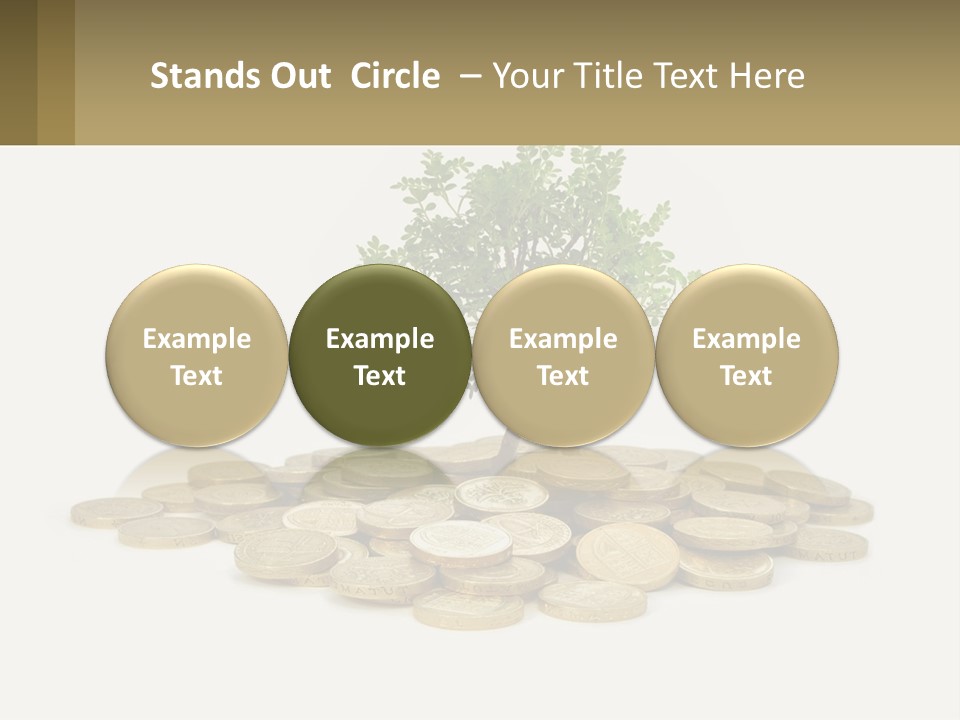 Stands Out Circle – Your Title Text Here

Example Text

Example Text

Example Text

Example Text